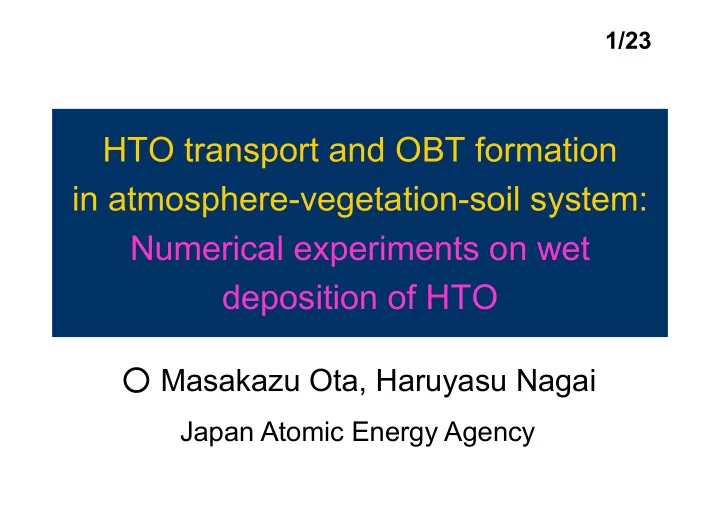 1/23

HTO transport and OBT formation in atmosphere-vegetation-soil system: Numerical experiments on wet deposition of HTO

○ Masakazu Ota, Haruyasu Nagai

Japan Atomic Energy Agency